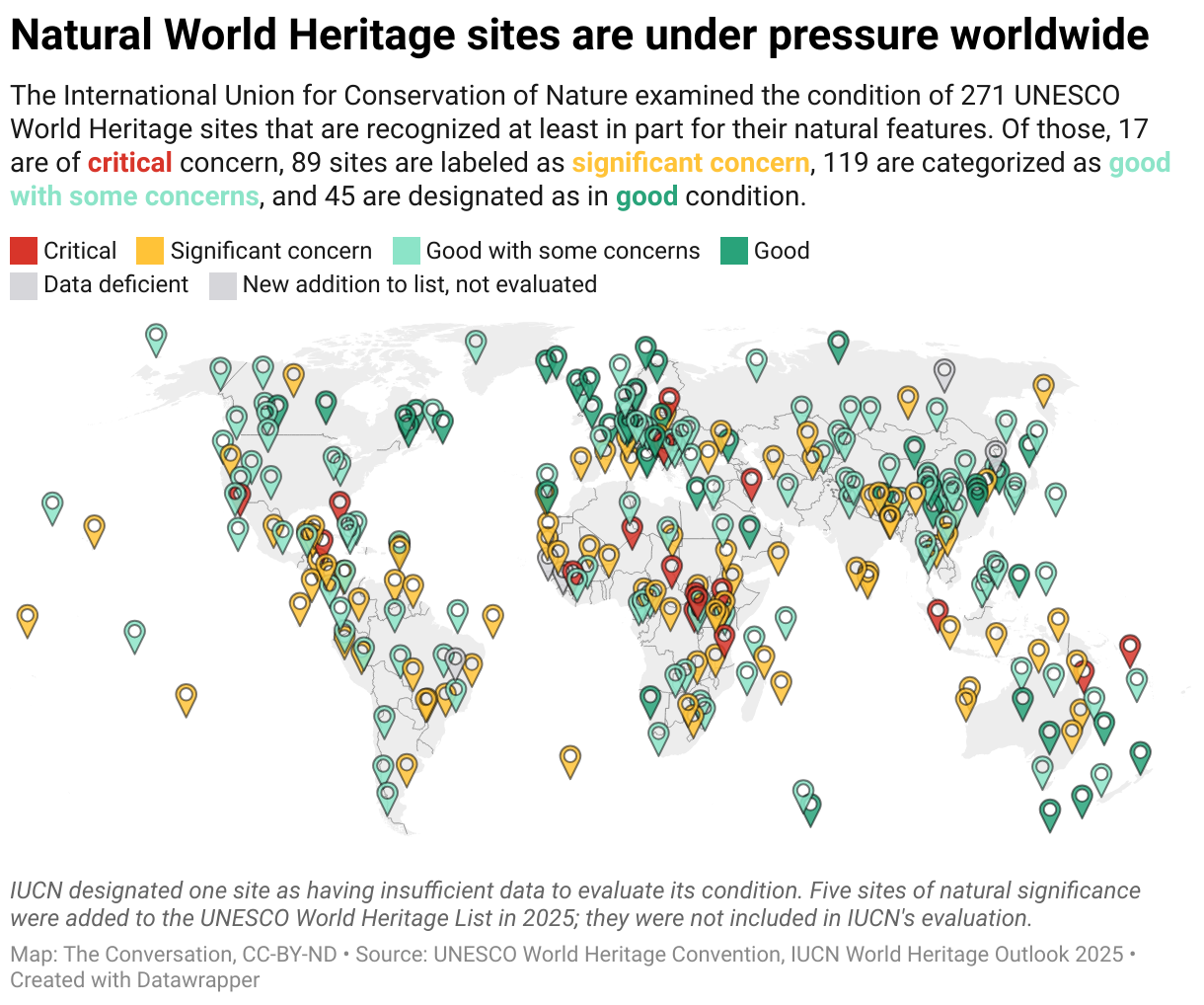 Natural World Heritage sites are under pressure worldwide

The International Union for Conservation of Nature examined the condition of 271 UNESCO World Heritage sites that are recognized at least in part for their natural features. Of those, 17 are of critical concern, 89 sites are labeled as significant concern, 119 are categorized as good with some concerns, and 45 are designated as in good condition.

Critical
Significant concern
Good with some concerns
Good
Data deficient
New addition to list, not evaluated

IUCN designated one site as having insufficient data to evaluate its condition. Five sites of natural significance were added to the UNESCO World Heritage List in 2025; they were not included in IUCN's evaluation.

Map: The Conversation, CC-BY-ND • Source: UNESCO World Heritage Convention, IUCN World Heritage Outlook 2025 • Created with Datawrapper